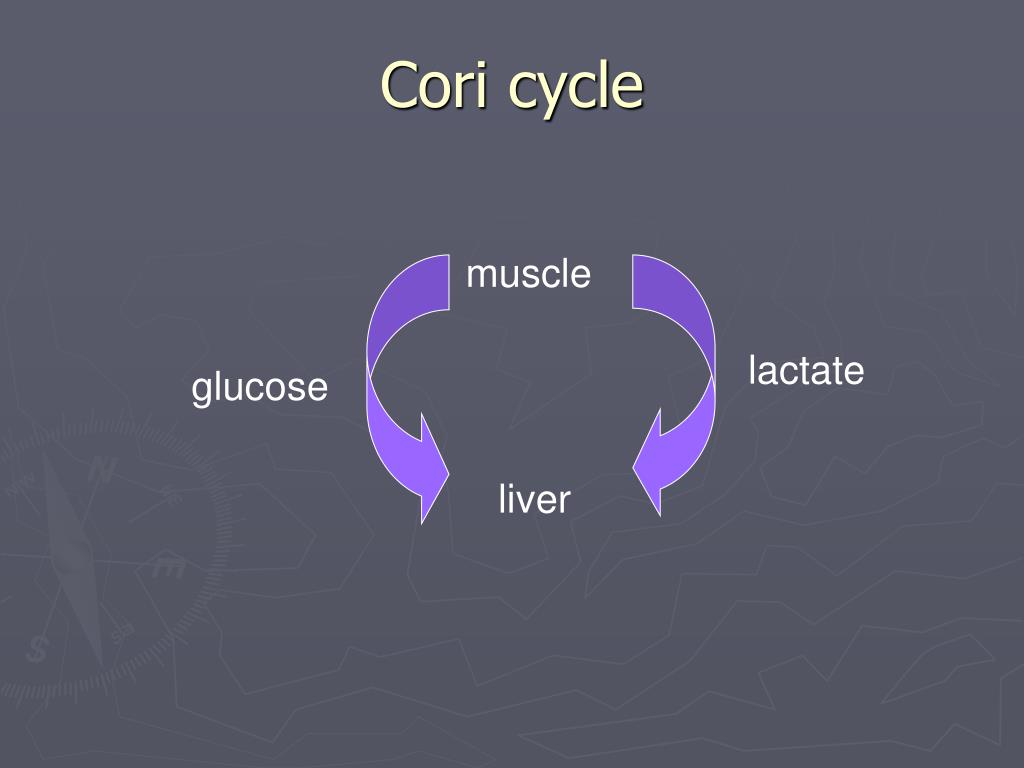 Cori cycle

muscle

glucose

lactate

liver